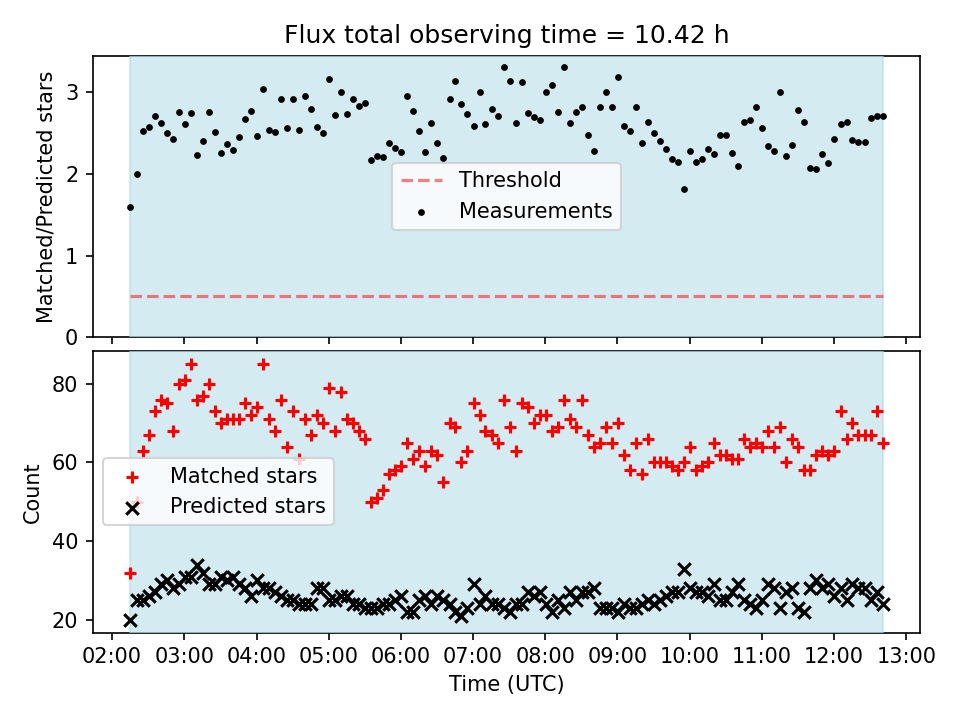 Flux total observing time = 10.42 h

Matched/Predicted stars

3
2
1
0

Threshold
Measurements

Count

80
60
40
20

Matched stars
Predicted stars

02:00 03:00 04:00 05:00 06:00 07:00 08:00 09:00 10:00 11:00 12:00 13:00

Time (UTC)